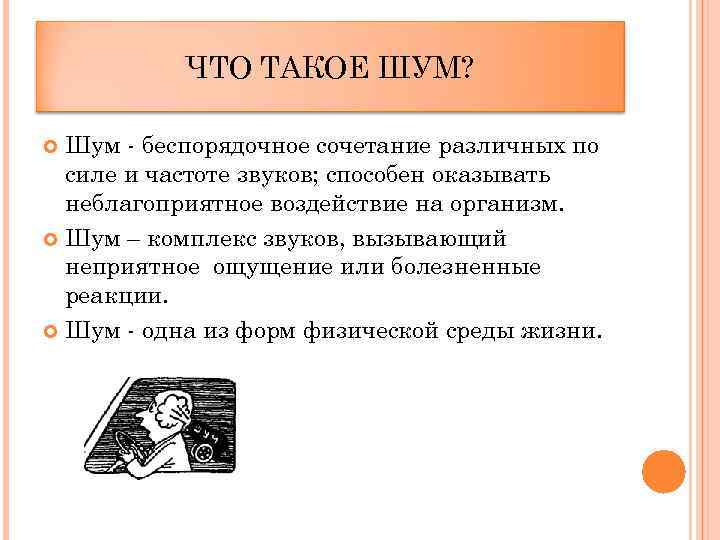 ЧТО ТАКОЕ ШУМ?

Шум - беспорядочное сочетание различных по силе и частоте звуков; способен оказывать неблагоприятное воздействие на организм.

Шум – комплекс звуков, вызывающий неприятное ощущение или болезненные реакции.

Шум - одна из форм физической среды жизни.